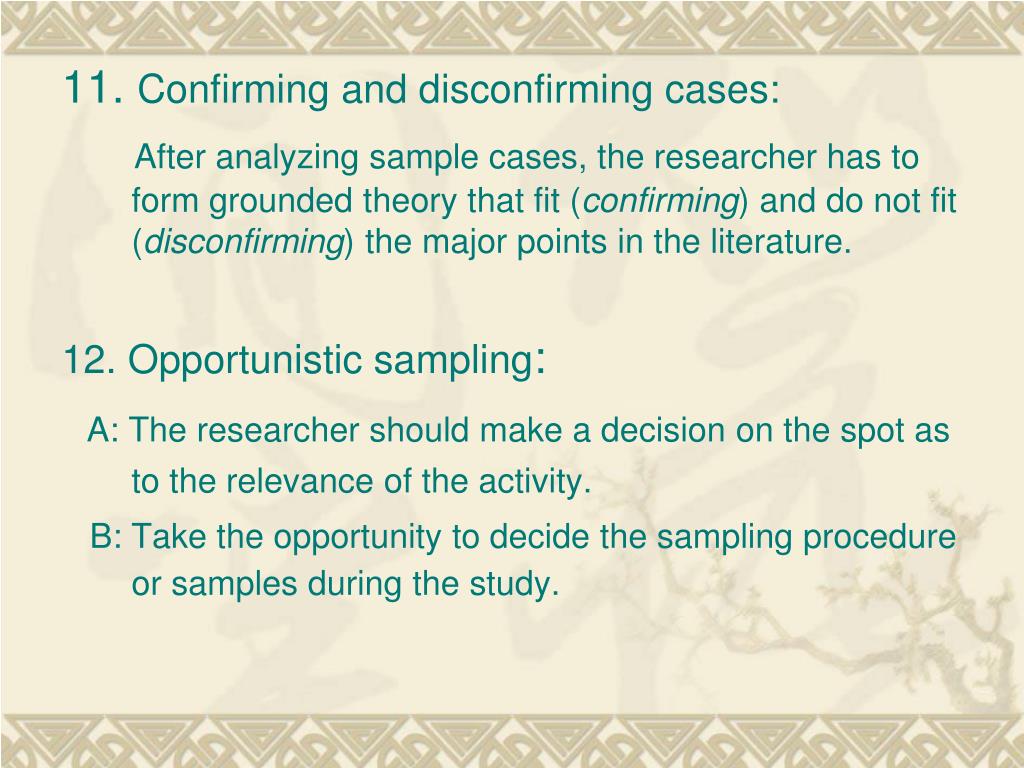 11. Confirming and disconfirming cases:

After analyzing sample cases, the researcher has to form grounded theory that fit (confirming) and do not fit (disconfirming) the major points in the literature.

12. Opportunistic sampling:

A: The researcher should make a decision on the spot as to the relevance of the activity.

B: Take the opportunity to decide the sampling procedure or samples during the study.